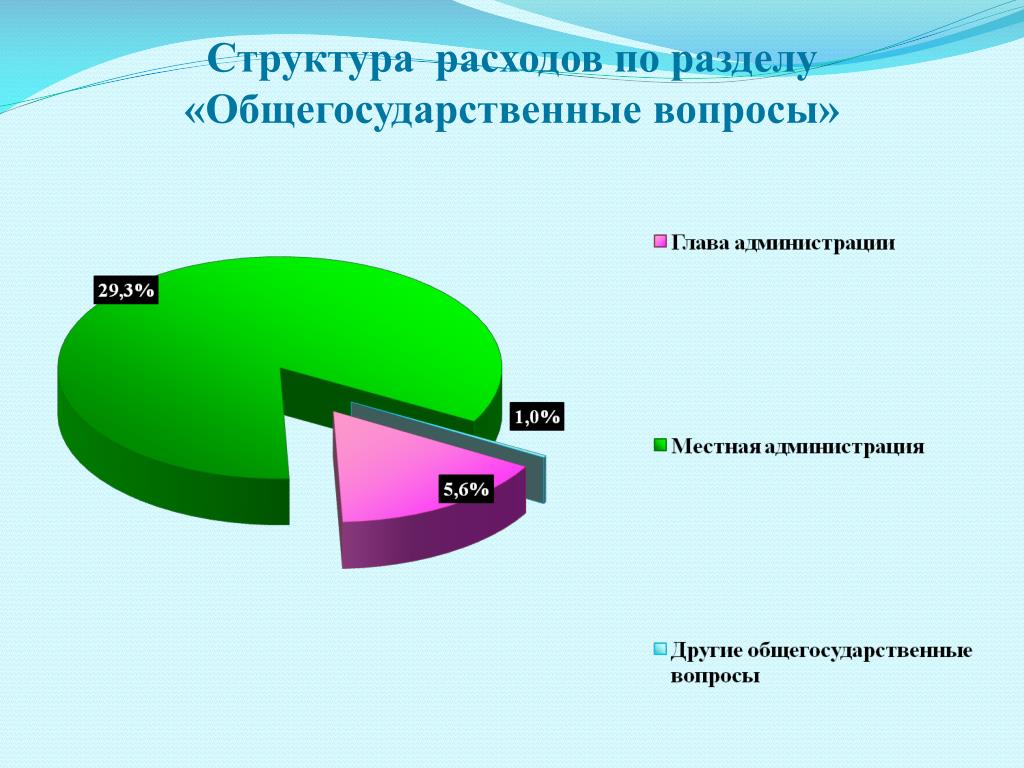 Структура расходов по разделу «Общегосударственные вопросы»

29,3%

1,0%

5,6%

Глава администрации

Местная администрация

Другие общегосударственные вопросы